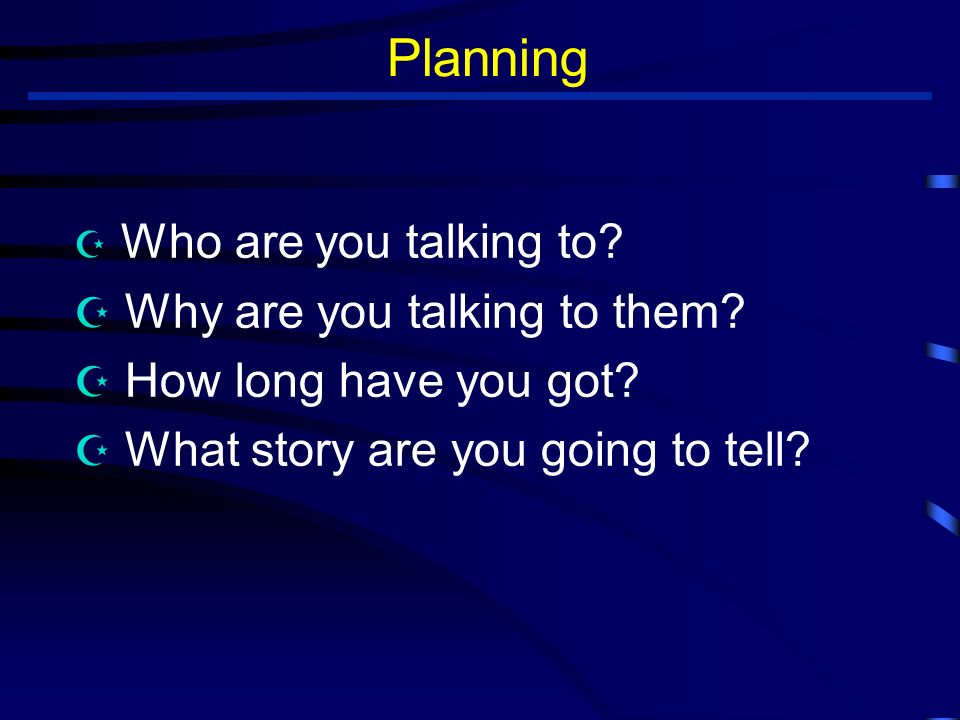 Planning

Who are you talking to?
Why are you talking to them?
How long have you got?
What story are you going to tell?